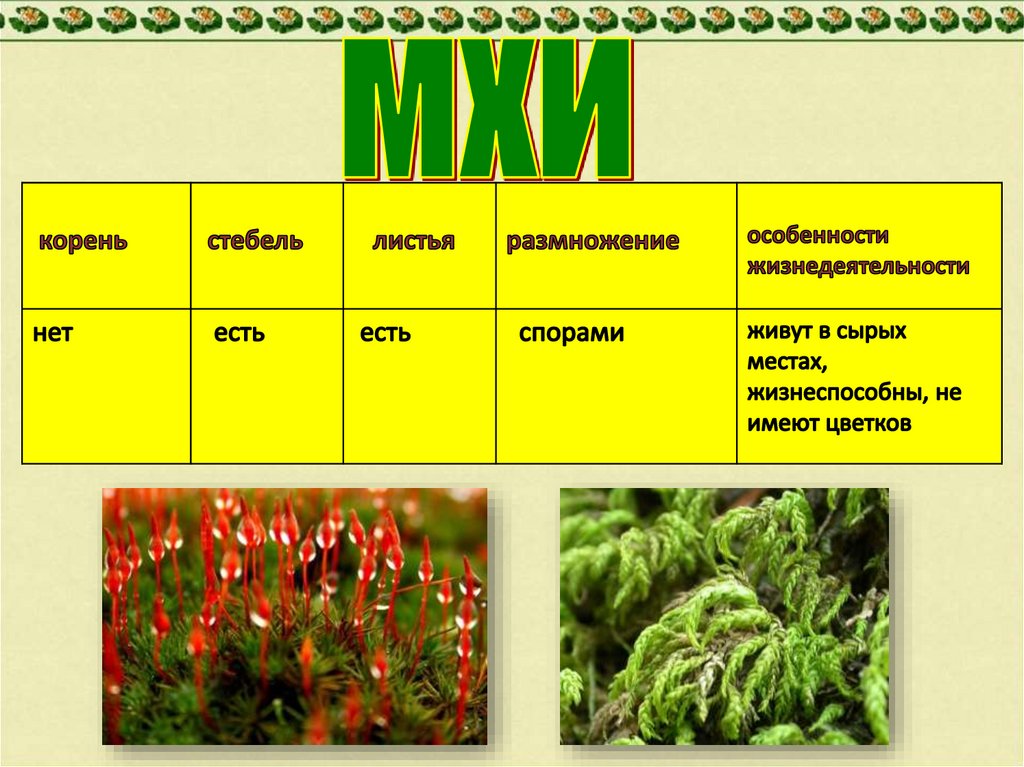 МХИ

| корень | стебель | листья | размножение | особенности жизнедеятельности |
|---|---|---|---|---|
| нет | есть | есть | спорами | живут в сырых местах, жизнеспособны, не имеют цветков |